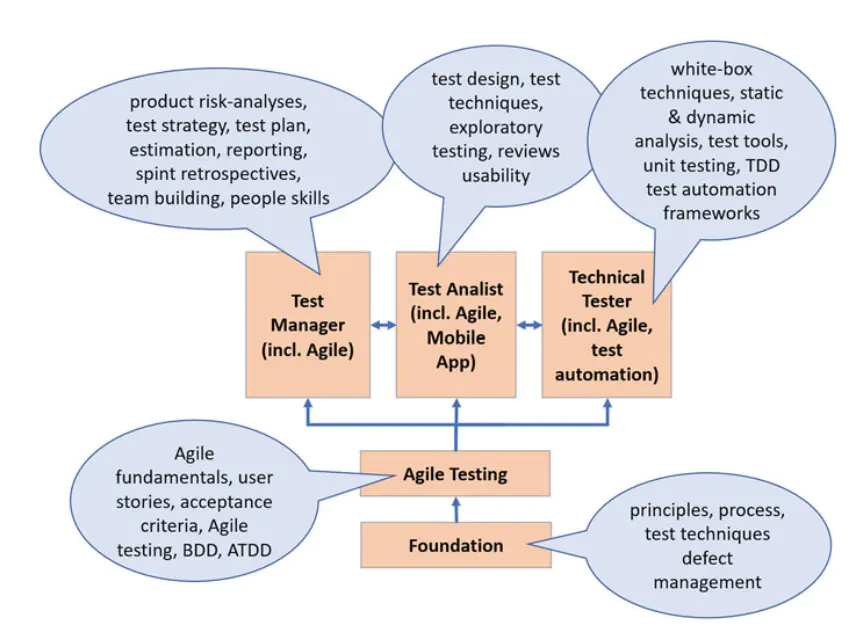 product risk-analyses, test strategy, test plan, estimation, reporting, spint retrospectives, team building, people skills

test design, test techniques, exploratory testing, reviews usability

white-box techniques, static & dynamic analysis, test tools, unit testing, TDD test automation frameworks

Test Manager (incl. Agile)

Test Analist (incl. Agile, Mobile App)

Technical Tester (incl. Agile, test automation)

Agile fundamentals, user stories, acceptance criteria, Agile testing, BDD, ATDD

Agile Testing

Foundation

principles, process, test techniques defect management